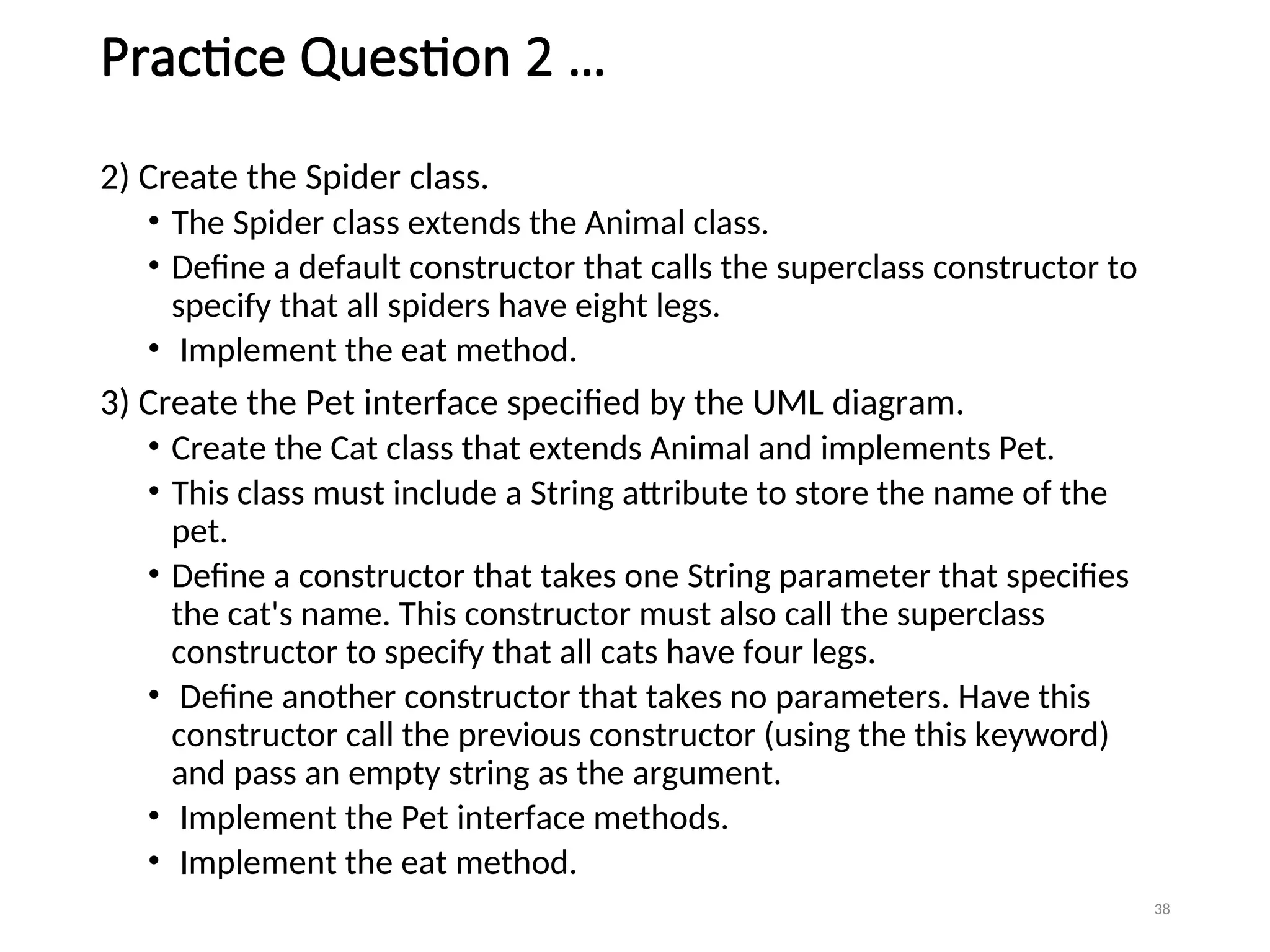 Practice Question 2 …

2) Create the Spider class.

• The Spider class extends the Animal class.
• Define a default constructor that calls the superclass constructor to specify that all spiders have eight legs.
• Implement the eat method.

3) Create the Pet interface specified by the UML diagram.

• Create the Cat class that extends Animal and implements Pet.
• This class must include a String attribute to store the name of the pet.
• Define a constructor that takes one String parameter that specifies the cat's name. This constructor must also call the superclass constructor to specify that all cats have four legs.
• Define another constructor that takes no parameters. Have this constructor call the previous constructor (using the this keyword) and pass an empty string as the argument.
• Implement the Pet interface methods.
• Implement the eat method.

38